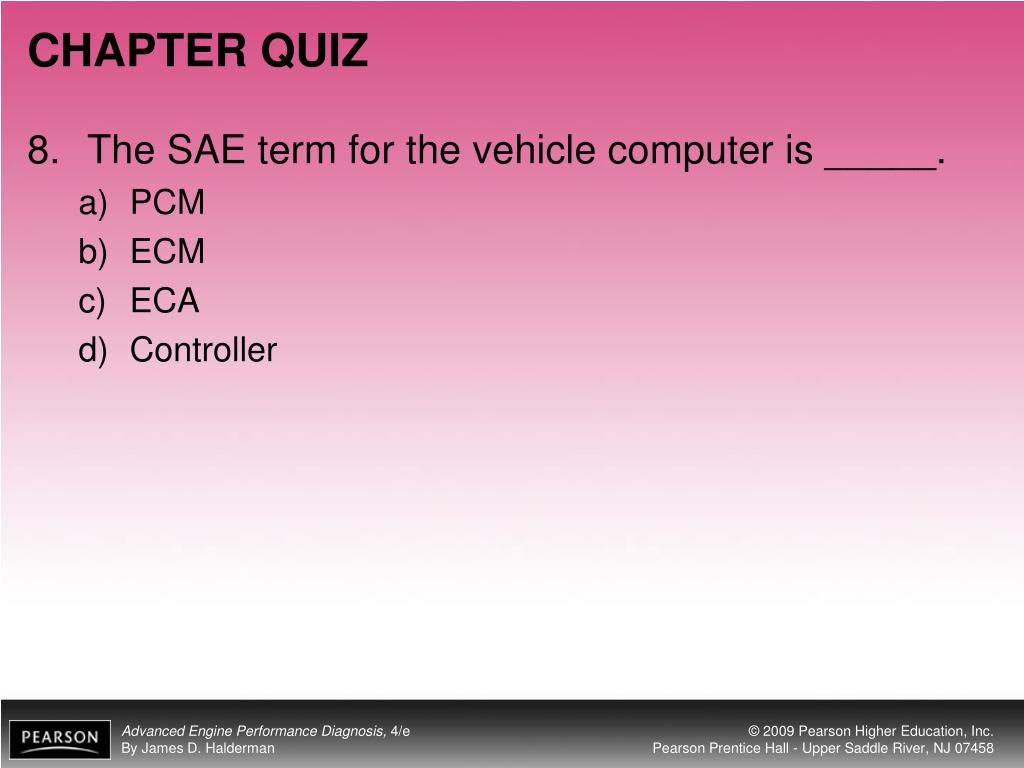 CHAPTER QUIZ

8. The SAE term for the vehicle computer is _____.

a) PCM
b) ECM
c) ECA
d) Controller

PEARSON

Advanced Engine Performance Diagnosis, 4/e
By James D. Halderman

© 2009 Pearson Higher Education, Inc.
Pearson Prentice Hall - Upper Saddle River, NJ 07458